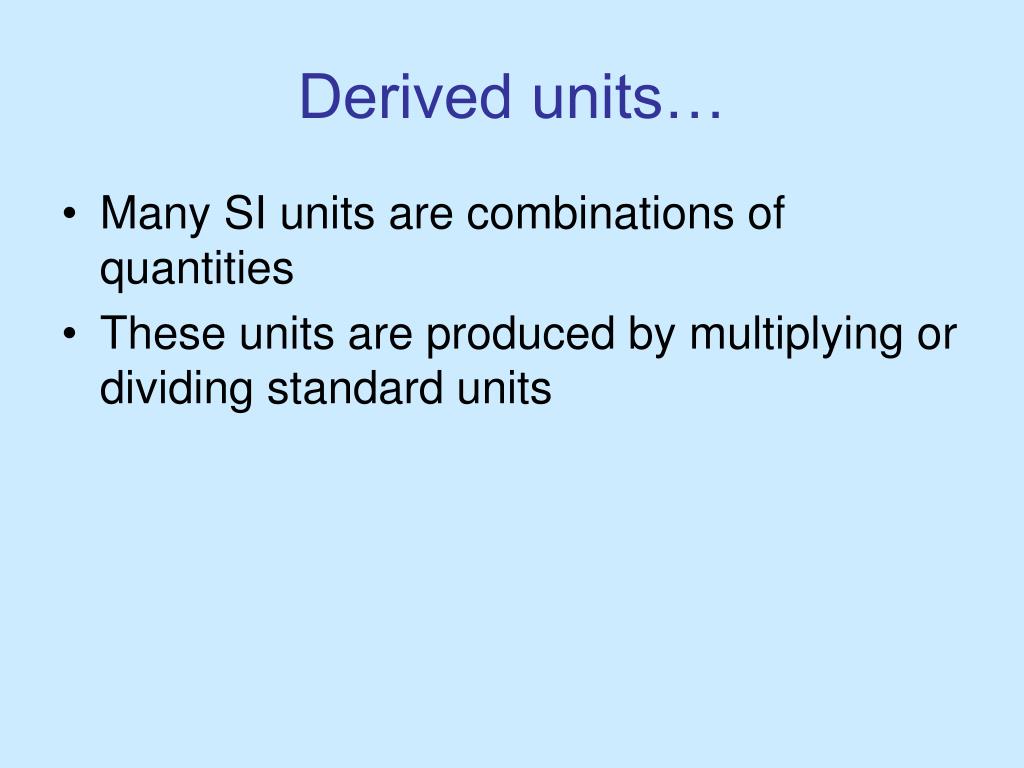 Derived units…

• Many SI units are combinations of quantities
• These units are produced by multiplying or dividing standard units